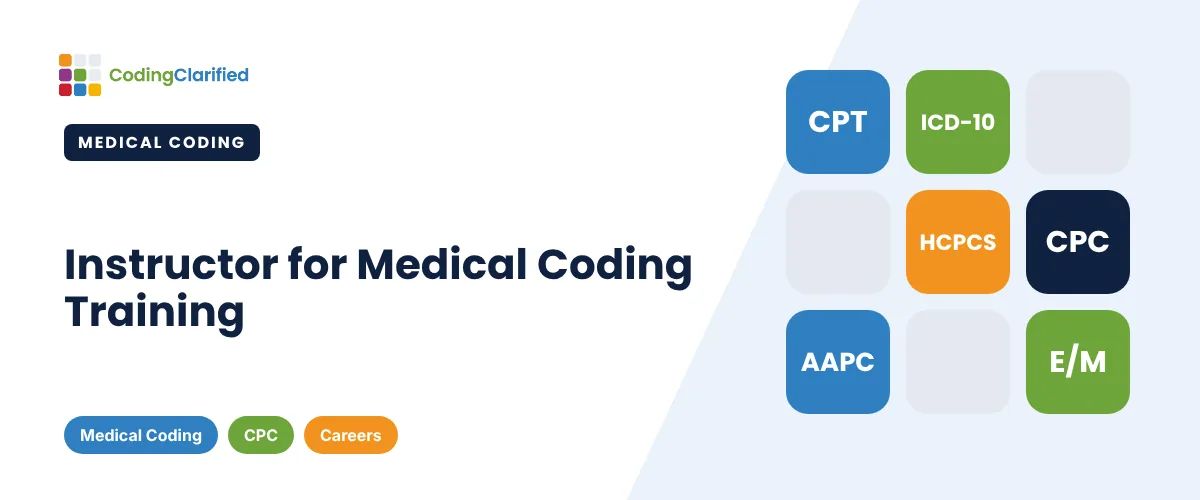 CodingClarified

MEDICAL CODING

Instructor for Medical Coding Training

Medical Coding
CPC
Careers

CPT
ICD-10
HCPCS
CPC
AAPC
E/M